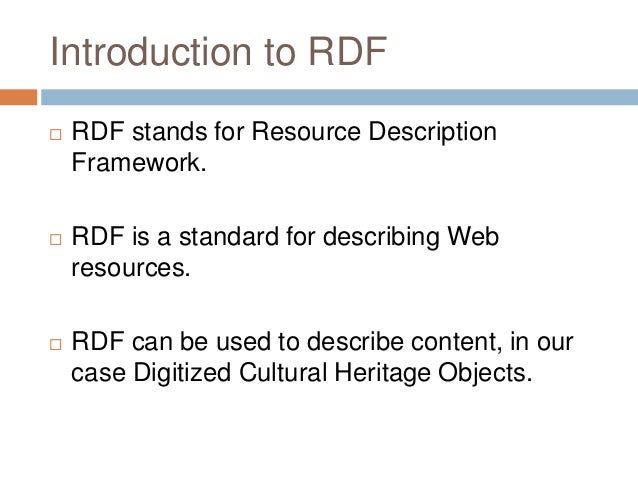 Introduction to RDF

□ RDF stands for Resource Description Framework.

□ RDF is a standard for describing Web resources.

□ RDF can be used to describe content, in our case Digitized Cultural Heritage Objects.